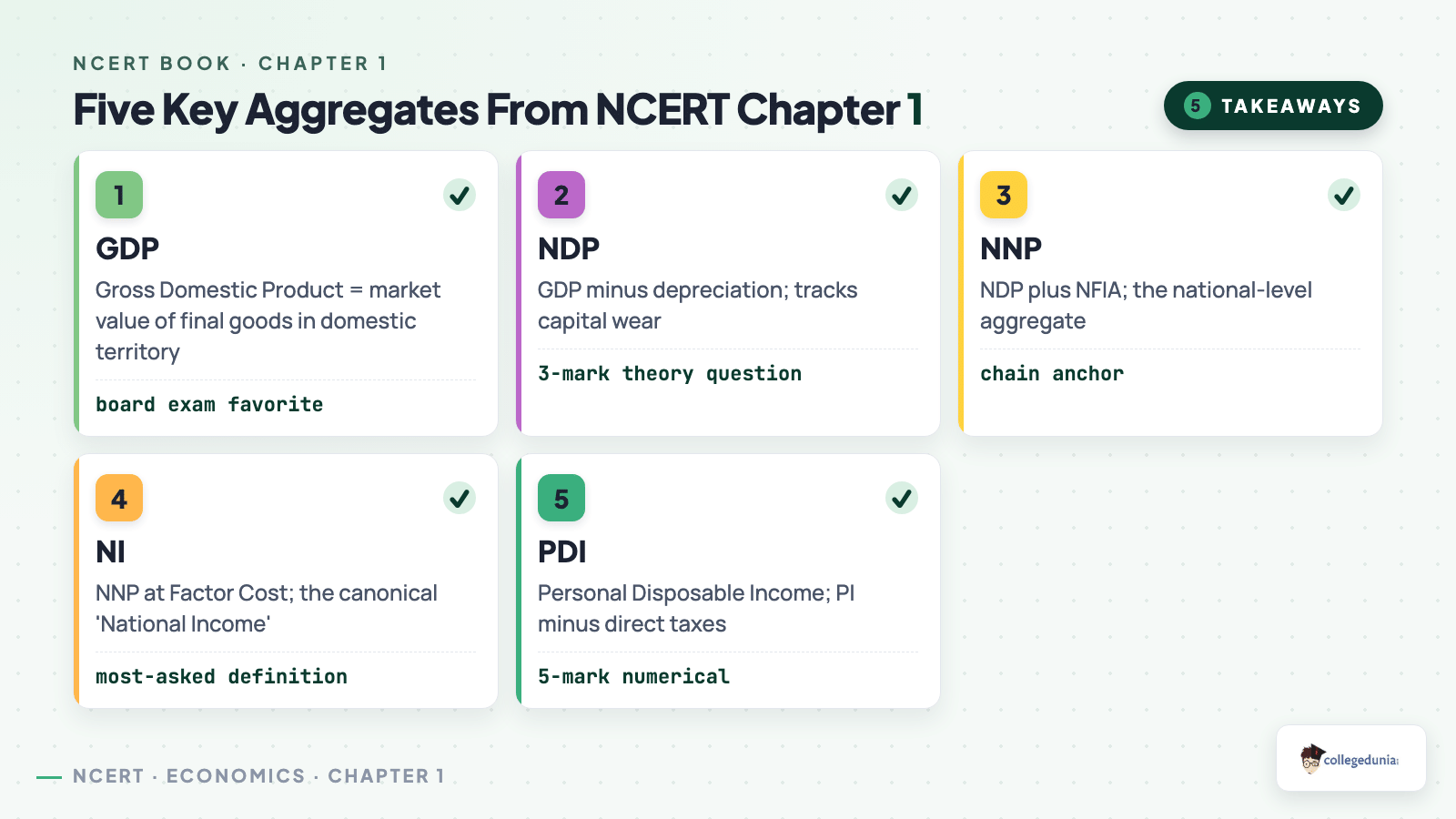 NCERT BOOK · CHAPTER 1

Five Key Aggregates From NCERT Chapter 1

5 TAKEAWAYS

1

GDP

Gross Domestic Product = market value of final goods in domestic territory

board exam favorite

2

NDP

GDP minus depreciation; tracks capital wear

3-mark theory question

3

NNP

NDP plus NFIA; the national-level aggregate

chain anchor

4

NI

NNP at Factor Cost; the canonical 'National Income'

most-asked definition

5

PDI

Personal Disposable Income; PI minus direct taxes

5-mark numerical

NCERT · ECONOMICS · CHAPTER 1

collegedunia